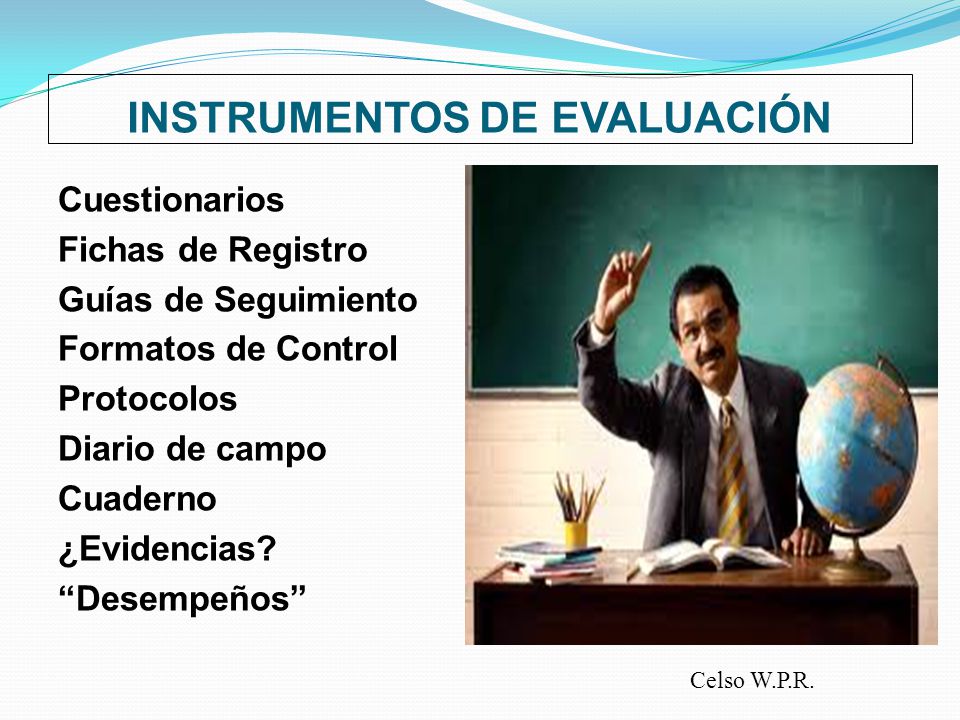 INSTRUMENTOS DE EVALUACIÓN

Cuestionarios
Fichas de Registro
Guías de Seguimiento
Formatos de Control
Protocolos
Diario de campo
Cuaderno
¿Evidencias?
“Desempeños”

Celso W.P.R.